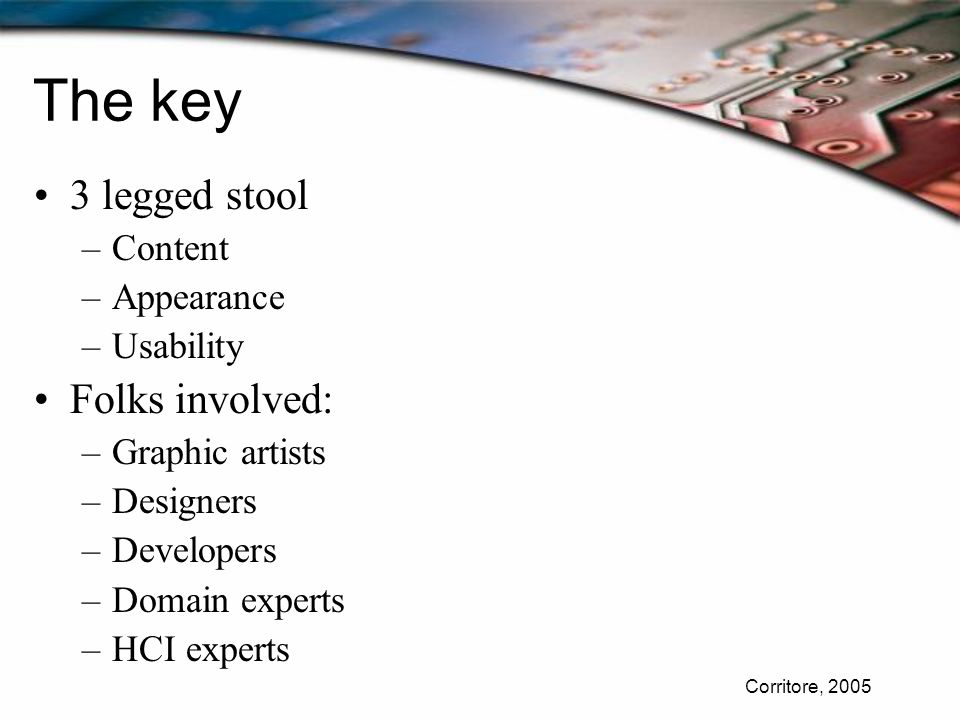 The key

• 3 legged stool
– Content
– Appearance
– Usability
• Folks involved:
– Graphic artists
– Designers
– Developers
– Domain experts
– HCI experts

Corritore, 2005